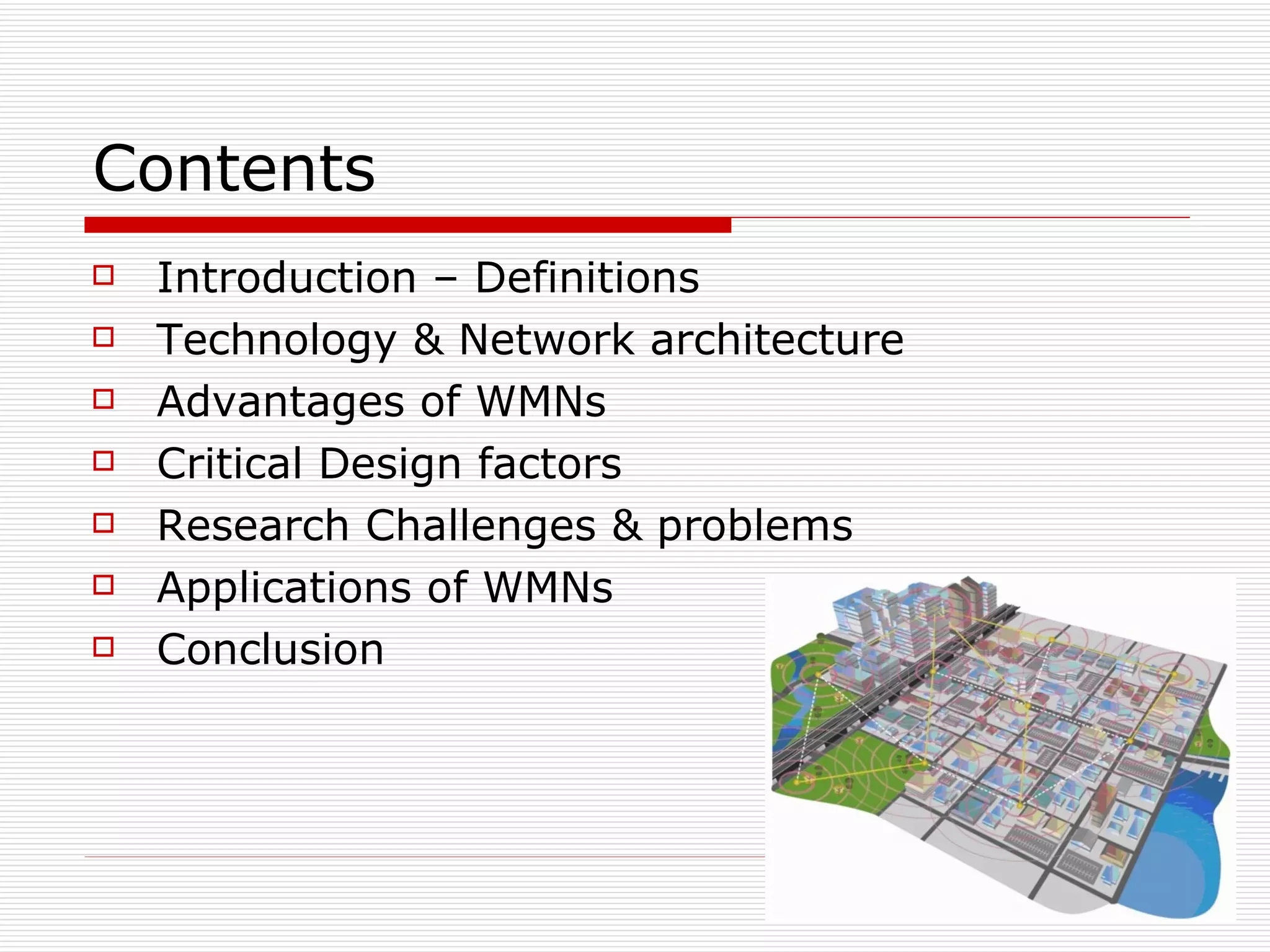 Contents

Introduction – Definitions
Technology & Network architecture
Advantages of WMNs
Critical Design factors
Research Challenges & problems
Applications of WMNs
Conclusion